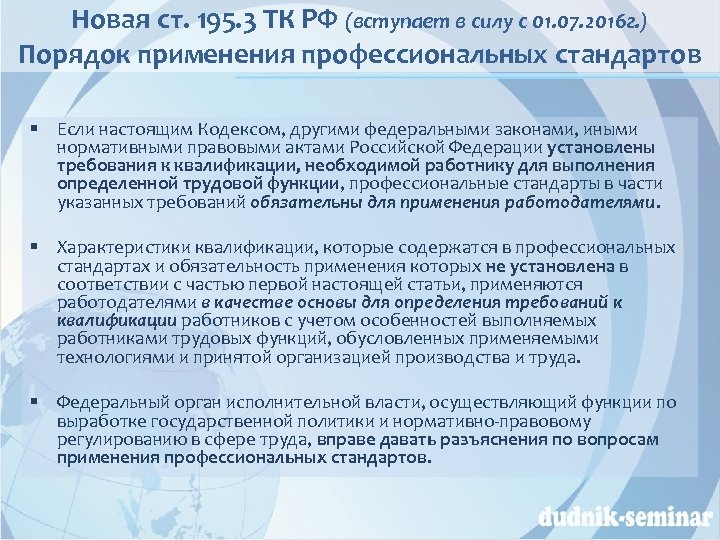 Новая ст. 195.3 ТК РФ (вступает в силу с 01.07.2016г.)
Порядок применения профессиональных стандартов

▪ Если настоящим Кодексом, другими федеральными законами, иными нормативными правовыми актами Российской Федерации установлены требования к квалификации, необходимой работнику для выполнения определенной трудовой функции, профессиональные стандарты в части указанных требований обязательны для применения работодателями.

▪ Характеристики квалификации, которые содержатся в профессиональных стандартах и обязательность применения которых не установлена в соответствии с частью первой настоящей статьи, применяются работодателями в качестве основы для определения требований к квалификации работников с учетом особенностей выполняемых работниками трудовых функций, обусловленных применяемыми технологиями и принятой организацией производства и труда.

▪ Федеральный орган исполнительной власти, осуществляющий функции по выработке государственной политики и нормативно-правовому регулированию в сфере труда, вправе давать разъяснения по вопросам применения профессиональных стандартов.

dudnik-seminar